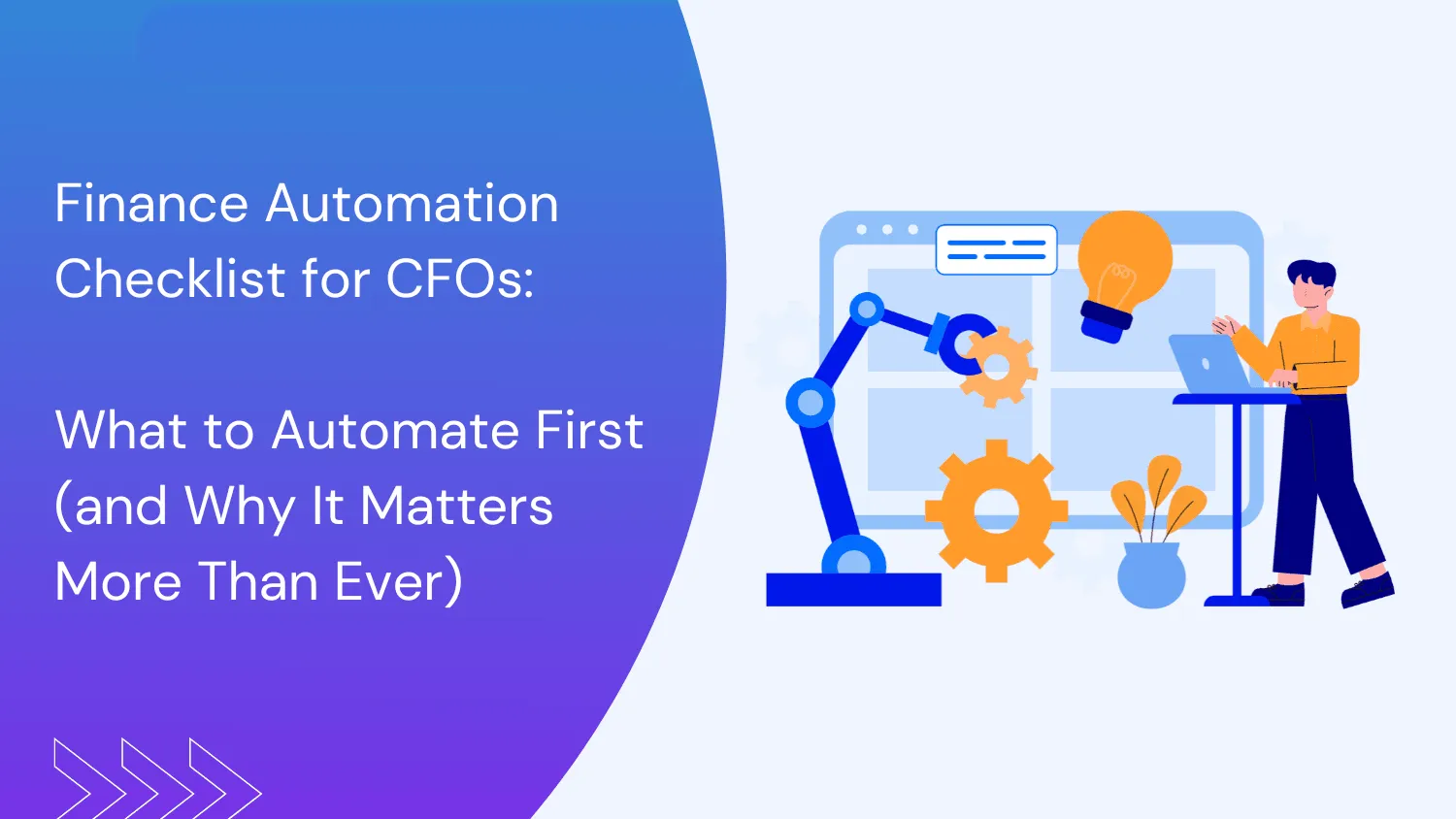 Finance Automation Checklist for CFOs:

What to Automate First (and Why It Matters More Than Ever)